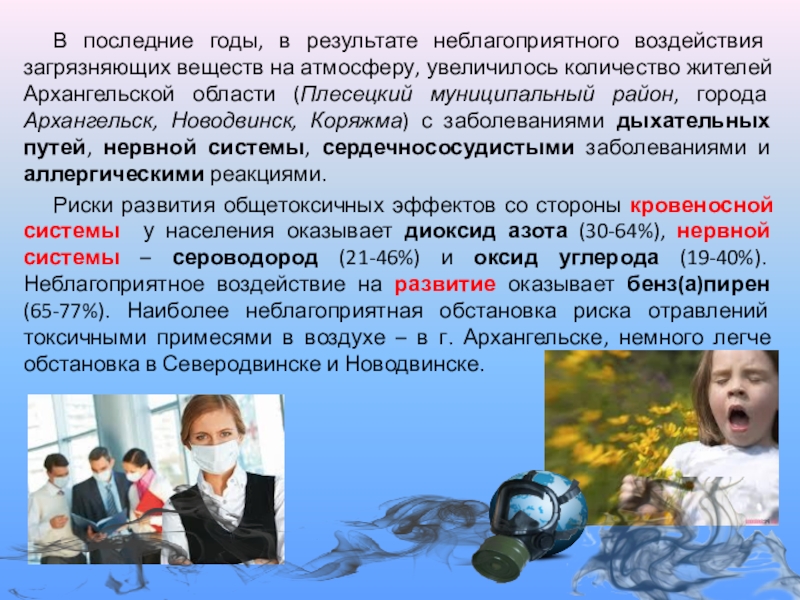 В последние годы, в результате неблагоприятного воздействия загрязняющих веществ на атмосферу, увеличилось количество жителей Архангельской области (Плесецкий муниципальный район, города Архангельск, Новодвинск, Коряжма) с заболеваниями дыхательных путей, нервной системы, сердечнососудистыми заболеваниями и аллергическими реакциями.

Риски развития общетоксичных эффектов со стороны кровеносной системы у населения оказывает диоксид азота (30-64%), нервной системы – сероводород (21-46%) и оксид углерода (19-40%). Неблагоприятное воздействие на развитие оказывает бенз(а)пирен (65-77%). Наиболее неблагоприятная обстановка риска отравлений токсичными примесями в воздухе – в г. Архангельске, немного легче обстановка в Северодвинске и Новодвинске.